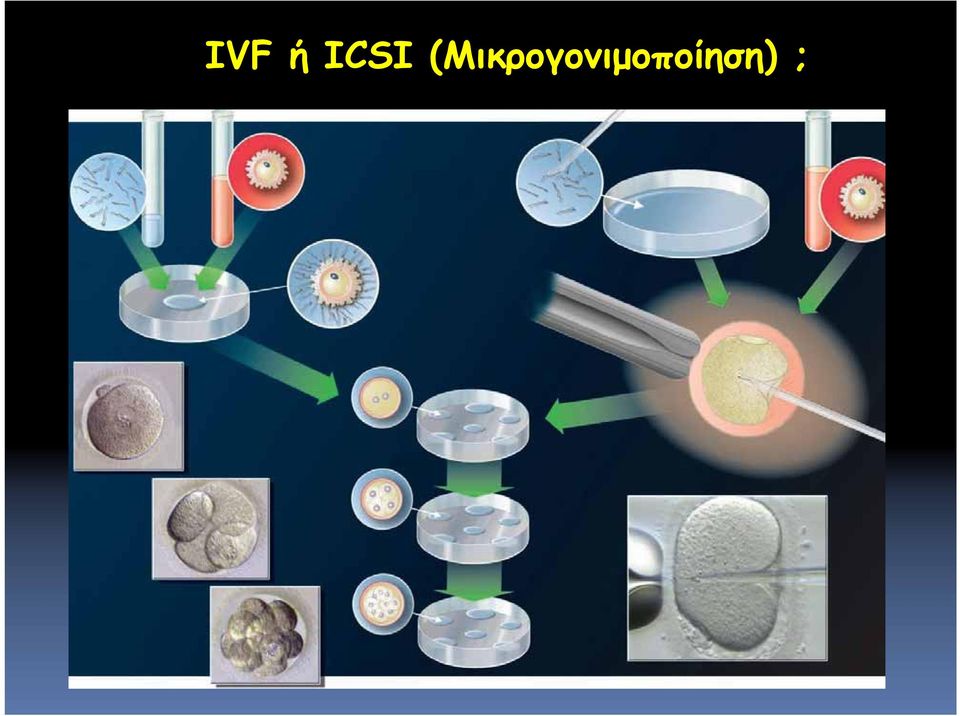 IVF ή ICSI (Μικρογονιμοποίηση) ;